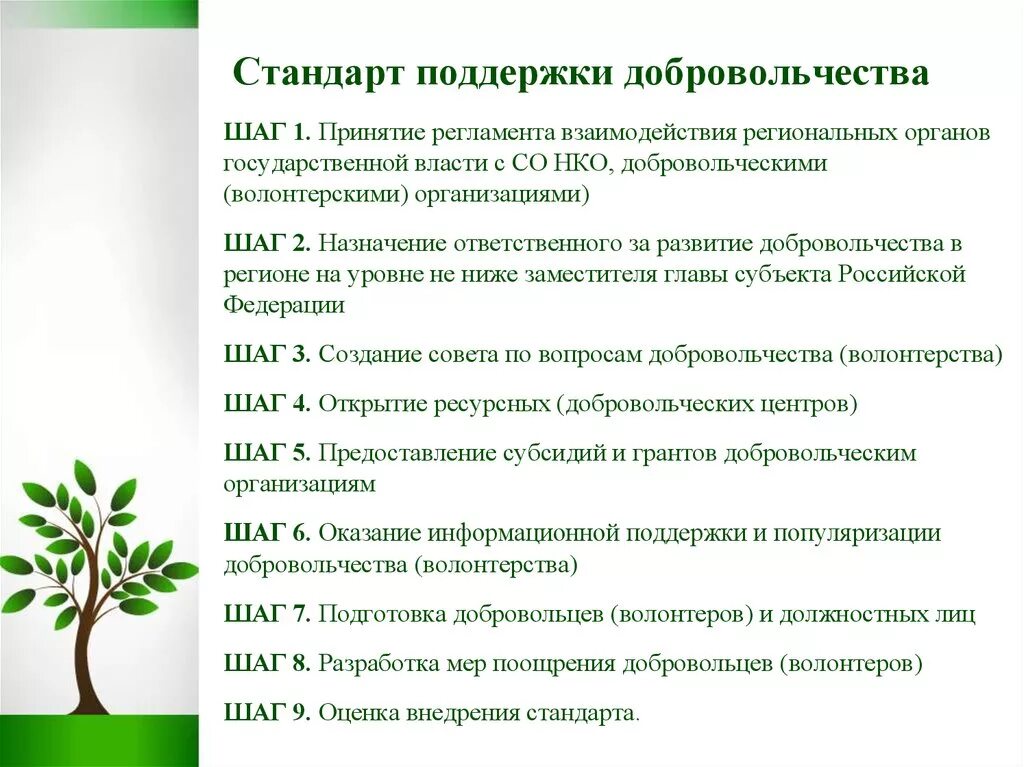 Стандарт поддержки добровольчества

ШАГ 1. Принятие регламента взаимодействия региональных органов государственной власти с СО НКО, добровольческими (волонтерскими) организациями)

ШАГ 2. Назначение ответственного за развитие добровольчества в регионе на уровне не ниже заместителя главы субъекта Российской Федерации

ШАГ 3. Создание совета по вопросам добровольчества (волонтерства)

ШАГ 4. Открытие ресурсных (добровольческих центров)

ШАГ 5. Предоставление субсидий и грантов добровольческим организациям

ШАГ 6. Оказание информационной поддержки и популяризации добровольчества (волонтерства)

ШАГ 7. Подготовка добровольцев (волонтеров) и должностных лиц

ШАГ 8. Разработка мер поощрения добровольцев (волонтеров)

ШАГ 9. Оценка внедрения стандарта.